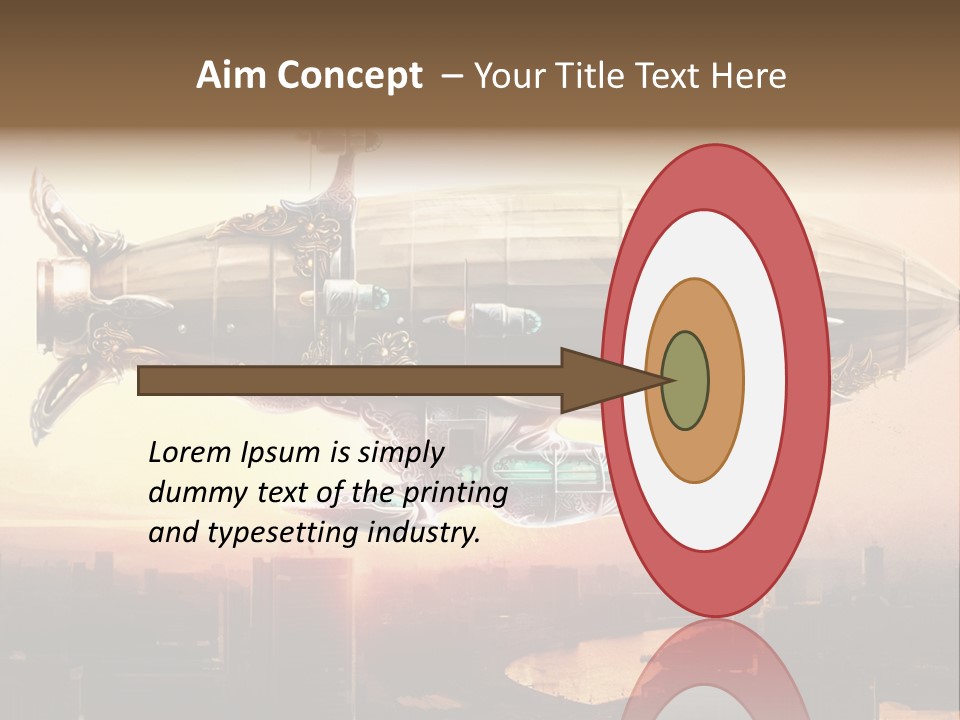 Aim Concept – Your Title Text Here

Lorem Ipsum is simply dummy text of the printing and typesetting industry.